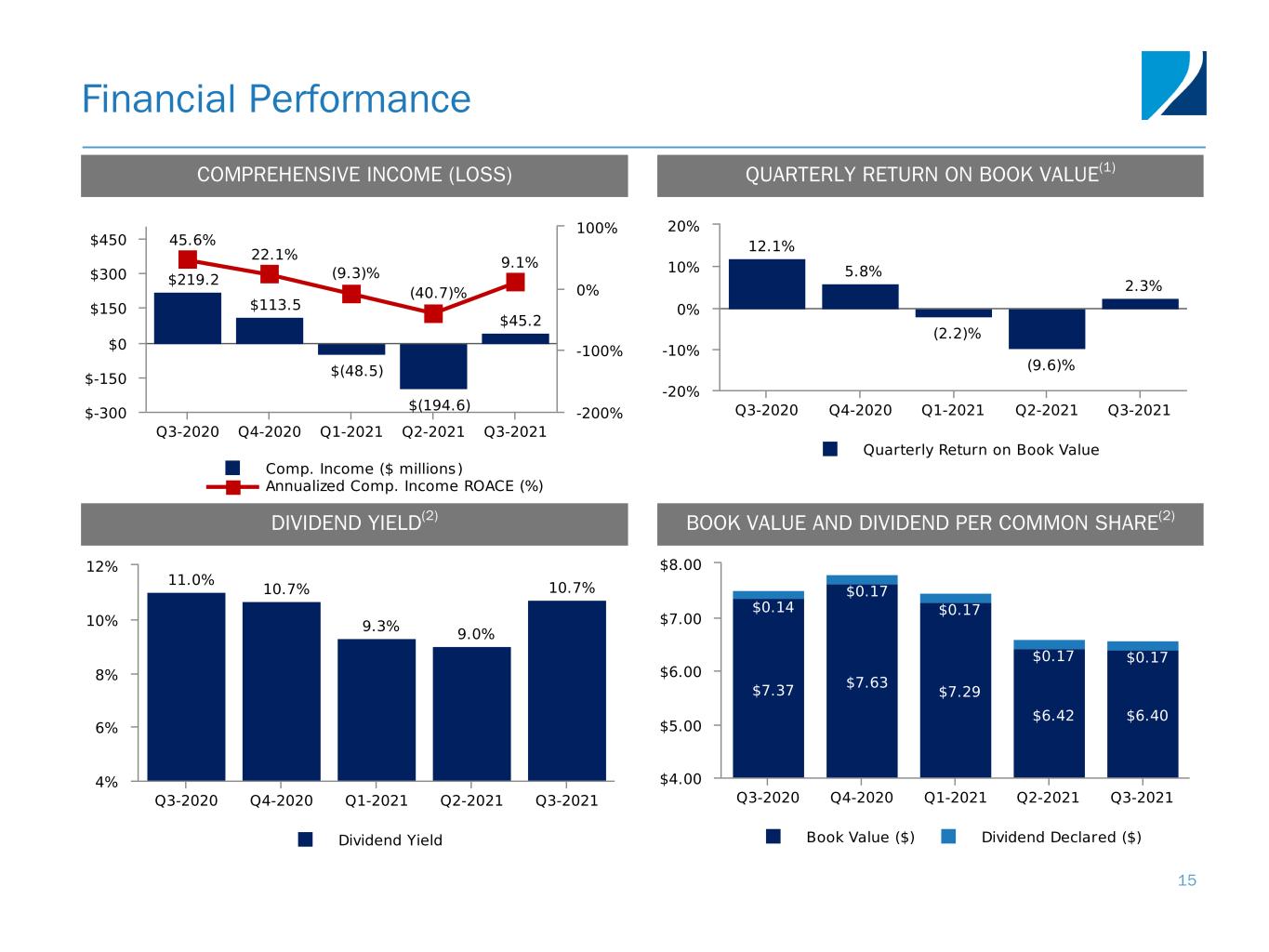 Financial Performance

COMPREHENSIVE INCOME (LOSS)

$450
$300
$150
$0
$-150
$-300

100%
0%
-100%
-200%

45.6%
22.1%
(9.3)%
(40.7)%
9.1%

$219.2
$113.5
$(48.5)
$(194.6)
$45.2

Q3-2020 Q4-2020 Q1-2021 Q2-2021 Q3-2021

Comp. Income ($ millions)
Annualized Comp. Income ROACE (%)

QUARTERLY RETURN ON BOOK VALUE$^{(1)}$

20%
10%
0%
-10%
-20%

12.1%
5.8%
(2.2)%
(9.6)%
2.3%

Q3-2020 Q4-2020 Q1-2021 Q2-2021 Q3-2021

Quarterly Return on Book Value

DIVIDEND YIELD$^{(2)}$

12%
10%
8%
6%
4%

11.0%
10.7%
9.3%
9.0%
10.7%

Q3-2020 Q4-2020 Q1-2021 Q2-2021 Q3-2021

Dividend Yield

BOOK VALUE AND DIVIDEND PER COMMON SHARE$^{(2)}$

$8.00
$7.00
$6.00
$5.00
$4.00

$0.14
$0.17
$0.17
$0.17
$0.17

$7.37
$7.63
$7.29
$6.42
$6.40

Q3-2020 Q4-2020 Q1-2021 Q2-2021 Q3-2021

Book Value ($) Dividend Declared ($)

15